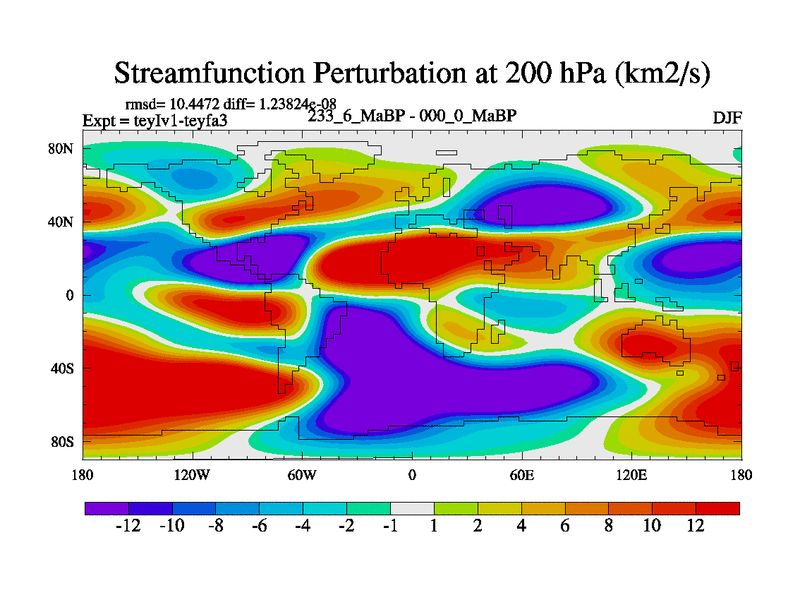 Streamfunction Perturbation at 200 hPa (km2/s)

rmsd= 10.4472 diff= 1.23824e-08
Expt = teyIv1-teyfa3
233_6_MaBP - 000_0_MaBP
DJF

80N
40N
0
40S
80S

180
120W
60W
0
60E
120E
180

-12 -10 -8 -6 -4 -2 -1 1 2 4 6 8 10 12